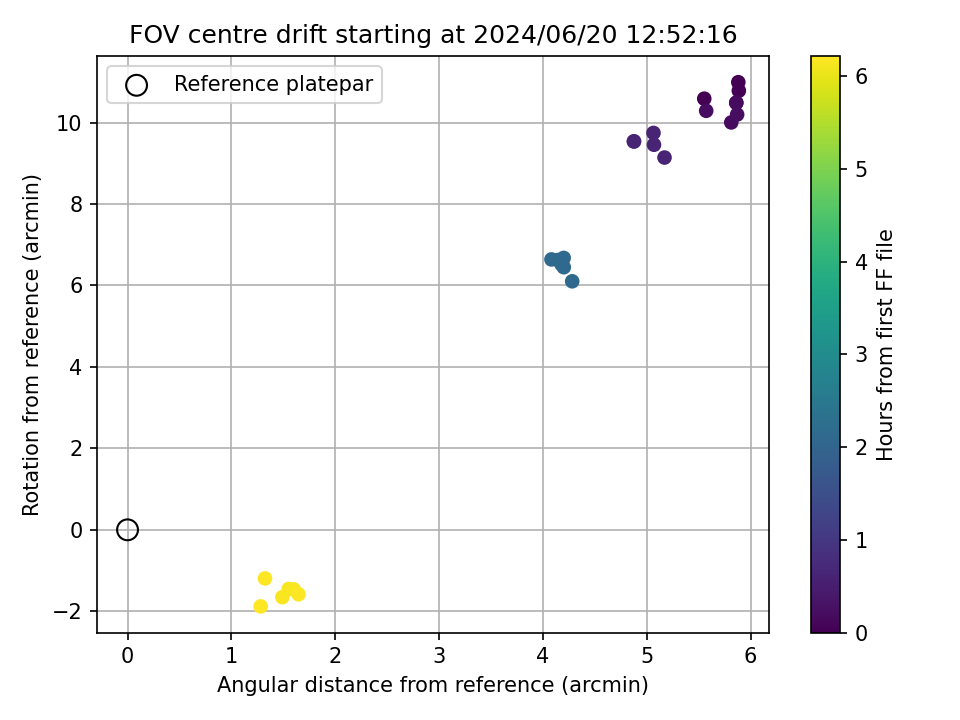 FOV centre drift starting at 2024/06/20 12:52:16

Reference platepar

Rotation from reference (arcmin)

10
8
6
4
2
0
−2

0 1 2 3 4 5 6

Angular distance from reference (arcmin)

Hours from first FF file

6
5
4
3
2
1
0